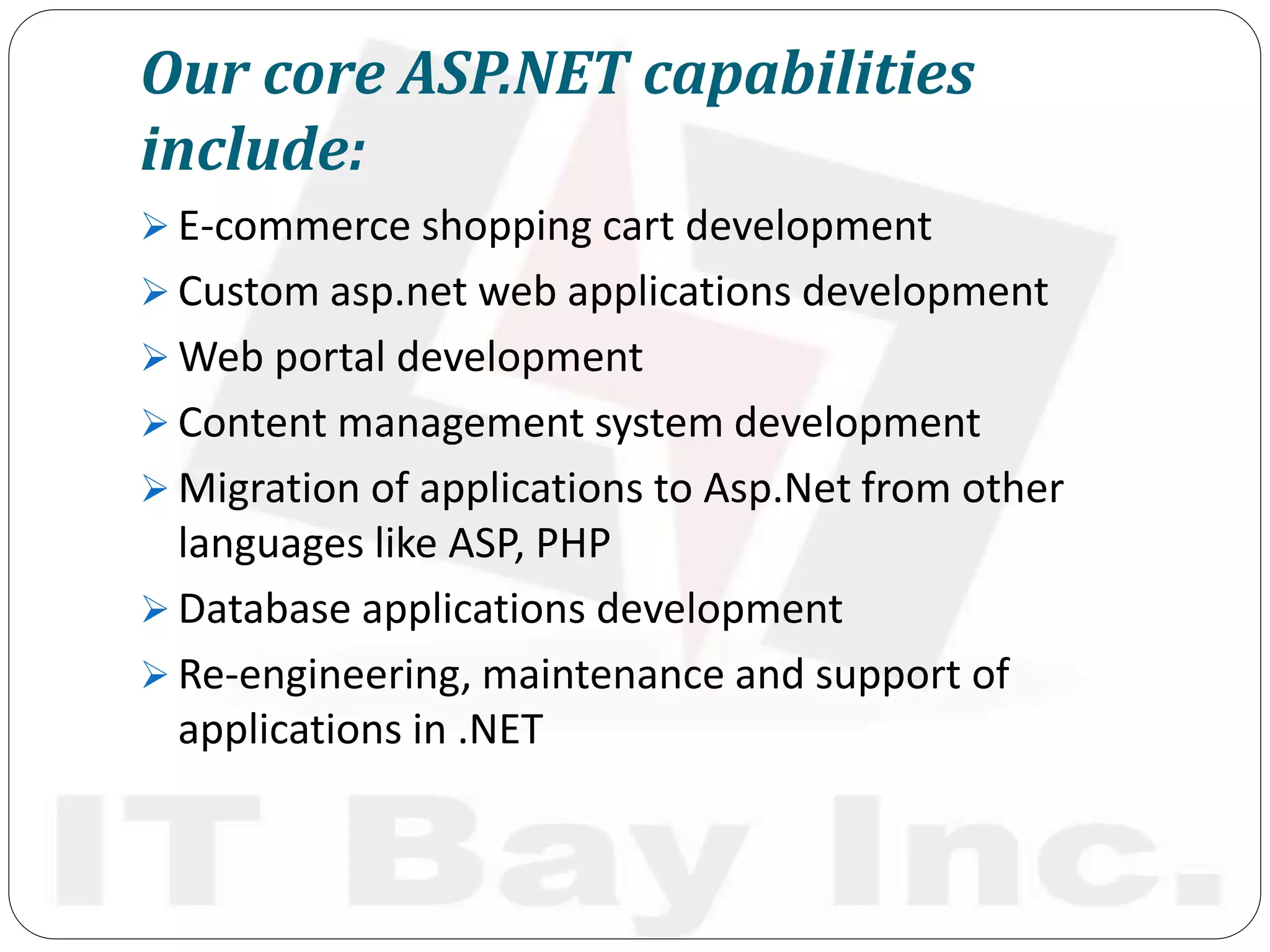 Our core ASP.NET capabilities include:

➢ E-commerce shopping cart development
➢ Custom asp.net web applications development
➢ Web portal development
➢ Content management system development
➢ Migration of applications to Asp.Net from other languages like ASP, PHP
➢ Database applications development
➢ Re-engineering, maintenance and support of applications in .NET

IT Bay Inc.